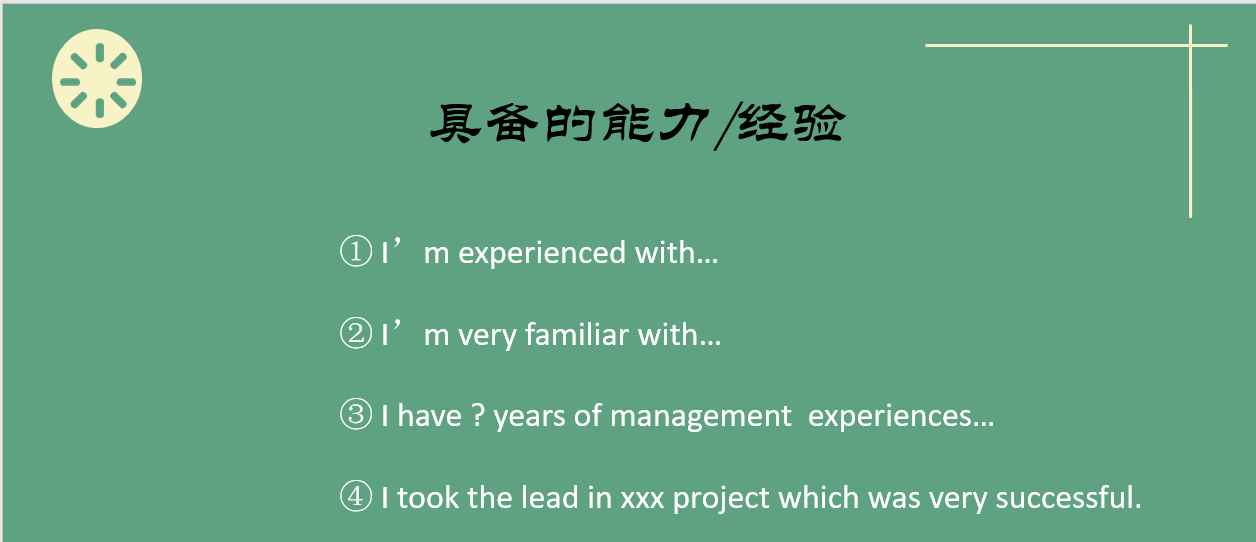 具备的能力/经验

① I’m experienced with…

② I’m very familiar with…

③ I have ? years of management experiences…

④ I took the lead in xxx project which was very successful.